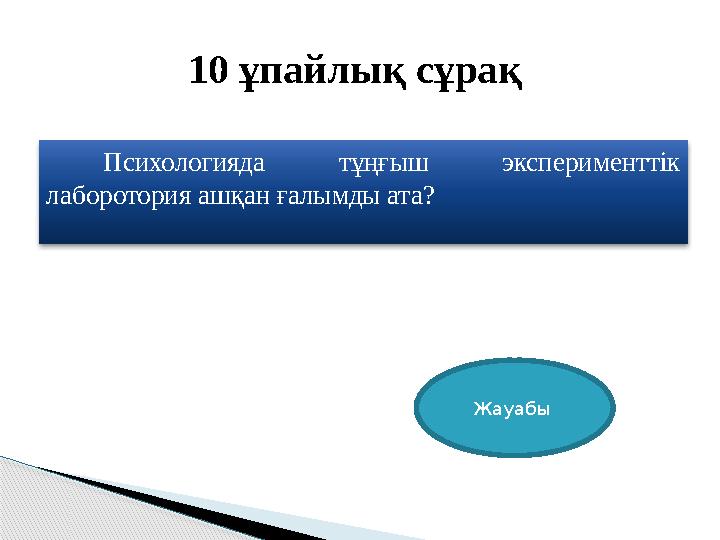 10 ұпайлық сұрақ

Психологияда тұңғыш эксперименттік лаборотория ашқан ғалымды ата?

Жауабы